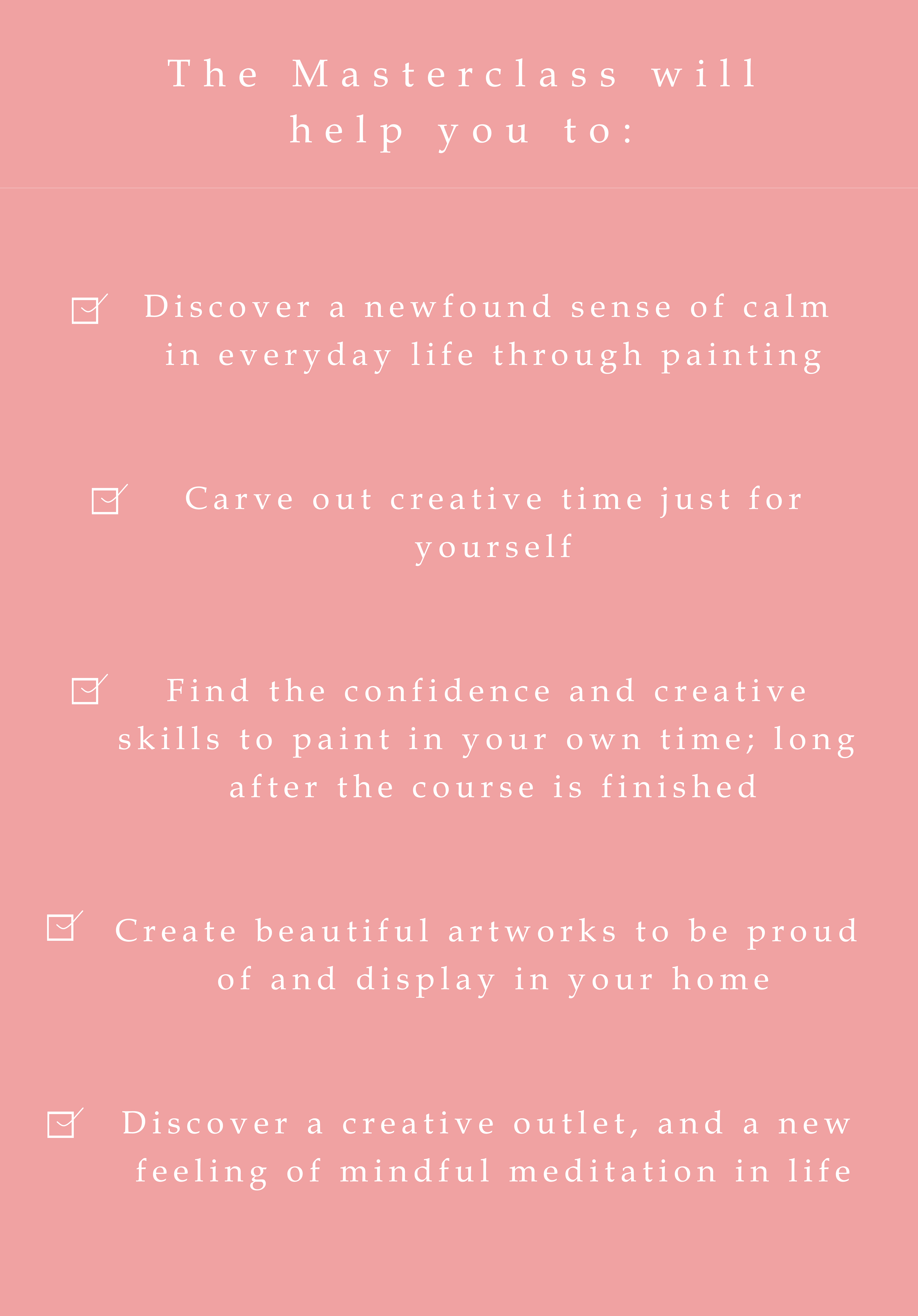 The Masterclass will help you to:

Discover a newfound sense of calm in everyday life through painting

Carve out creative time just for yourself

Find the confidence and creative skills to paint in your own time; long after the course is finished

Create beautiful artworks to be proud of and display in your home

Discover a creative outlet, and a new feeling of mindful meditation in life